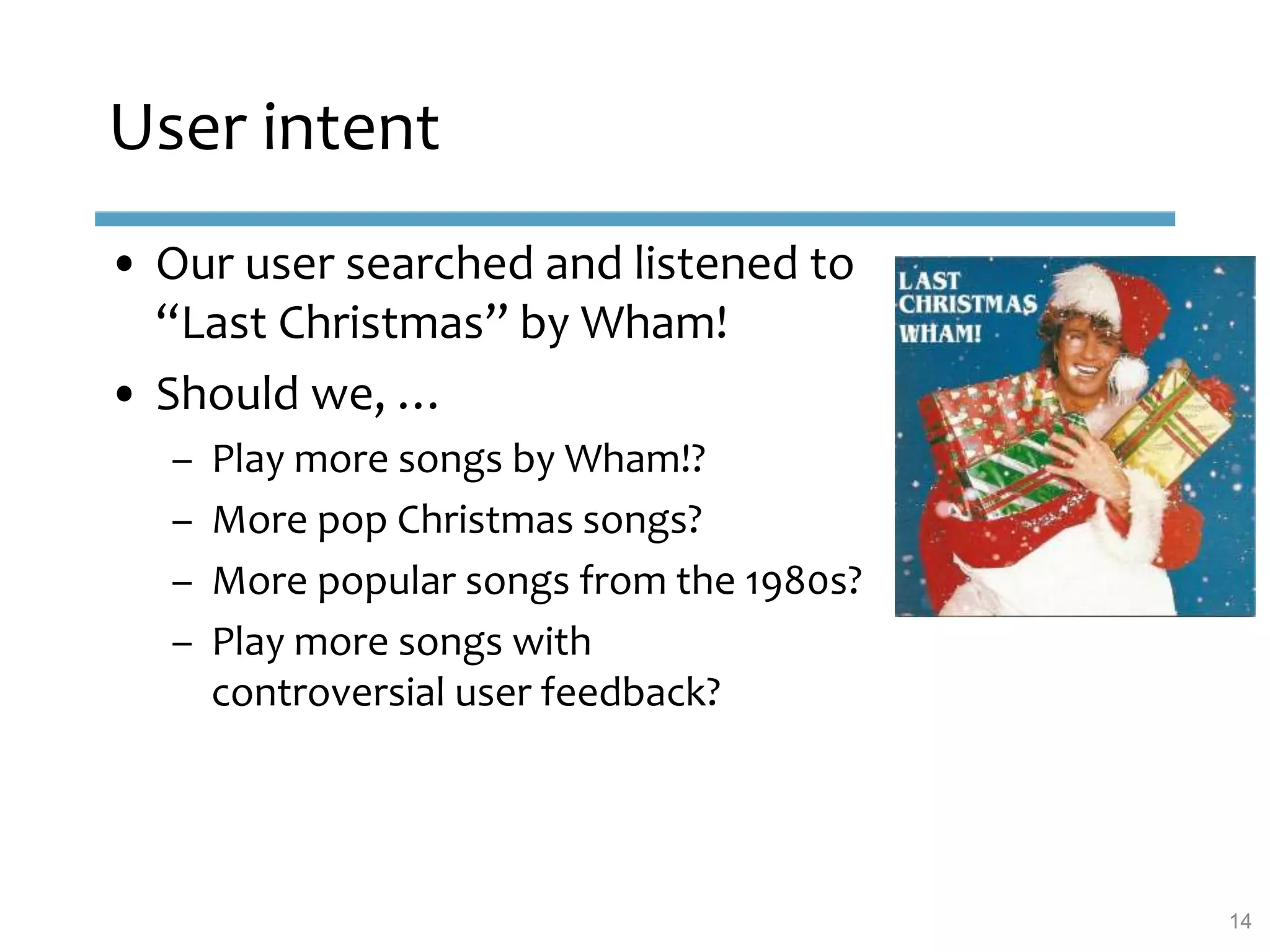 User intent

• Our user searched and listened to “Last Christmas” by Wham!

• Should we, …

– Play more songs by Wham!?

– More pop Christmas songs?

– More popular songs from the 1980s?

– Play more songs with controversial user feedback?

LAST CHRISTMAS WHAM!

14